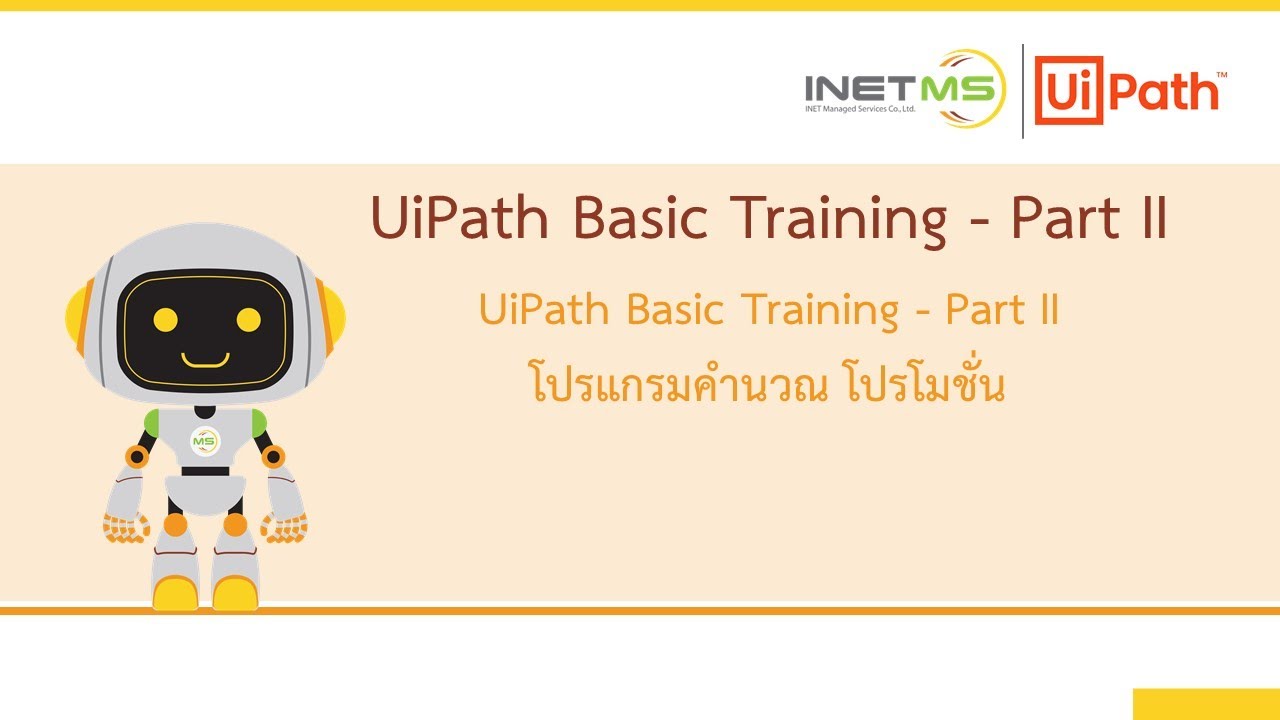 INETMS
INET Managed Services Co., Ltd.

UiPath™

UiPath Basic Training - Part II

UiPath Basic Training - Part II
โปรแกรมคำนวณ โปรโมชั่น

MS